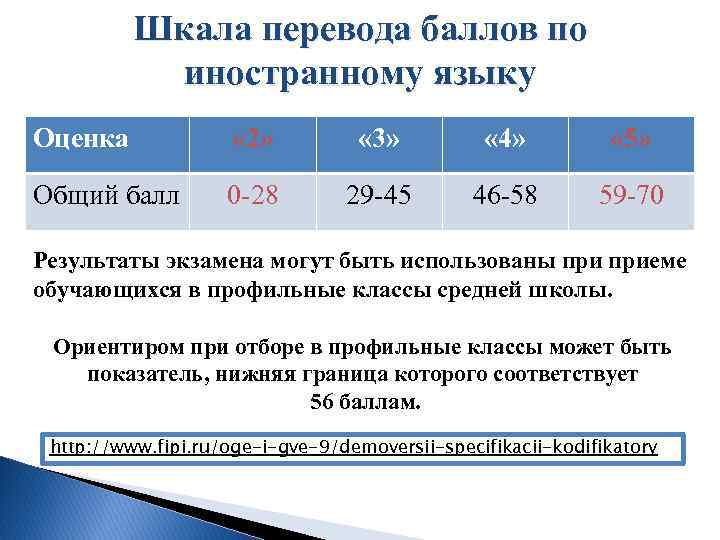 Шкала перевода баллов по иностранному языку

| Оценка | «2» | «3» | «4» | «5» |
|---|---|---|---|---|
| Общий балл | 0-28 | 29-45 | 46-58 | 59-70 |

Результаты экзамена могут быть использованы при приеме обучающихся в профильные классы средней школы.

Ориентиром при отборе в профильные классы может быть показатель, нижняя граница которого соответствует 56 баллам.

http://www.fipi.ru/oge-i-gve-9/demoversii-specifikacii-kodifikatory